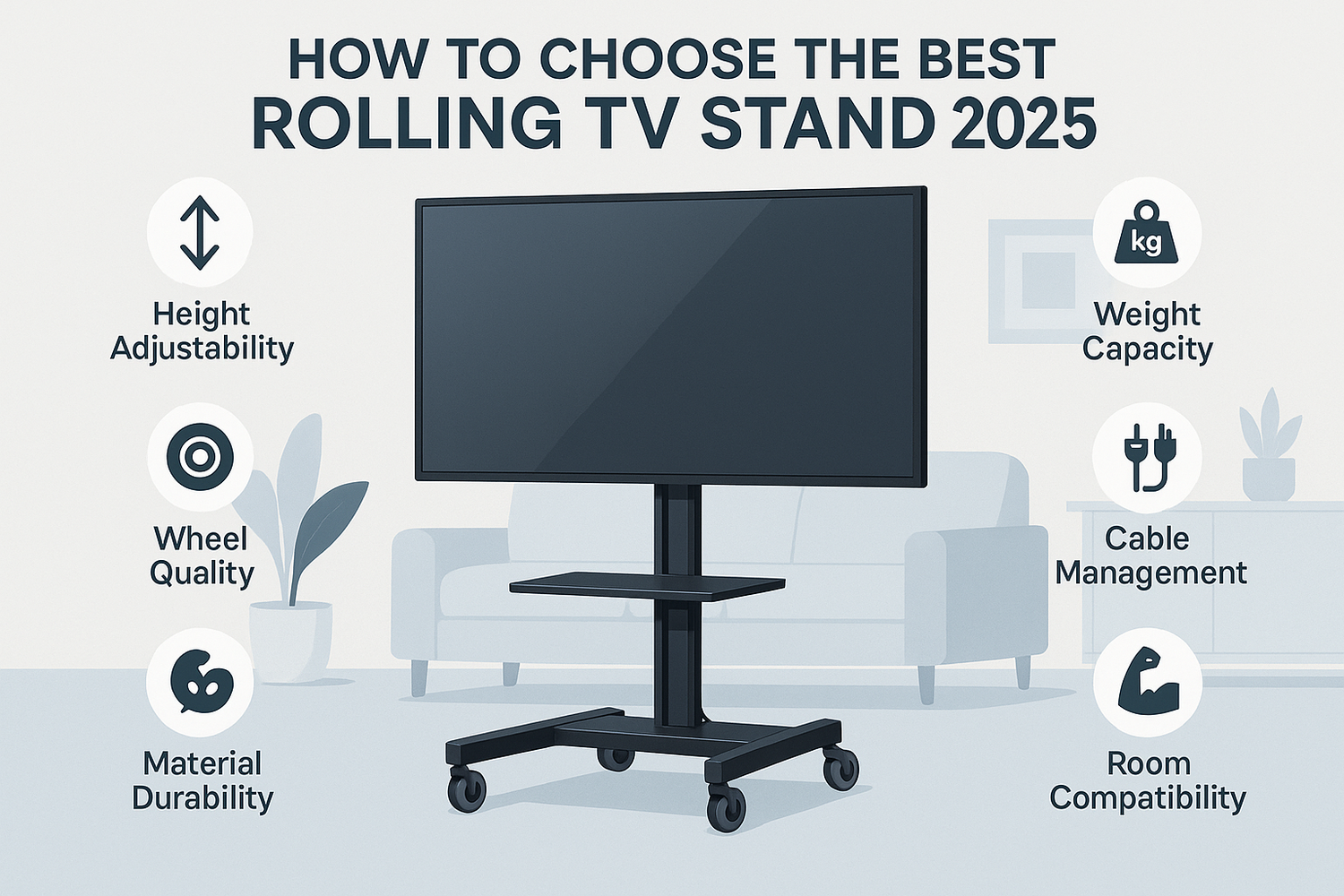 HOW TO CHOOSE THE BEST
ROLLING TV STAND 2025

Height Adjustability

Wheel Quality

Material Durability

kg

Weight Capacity

Cable Management

Room Compatibility